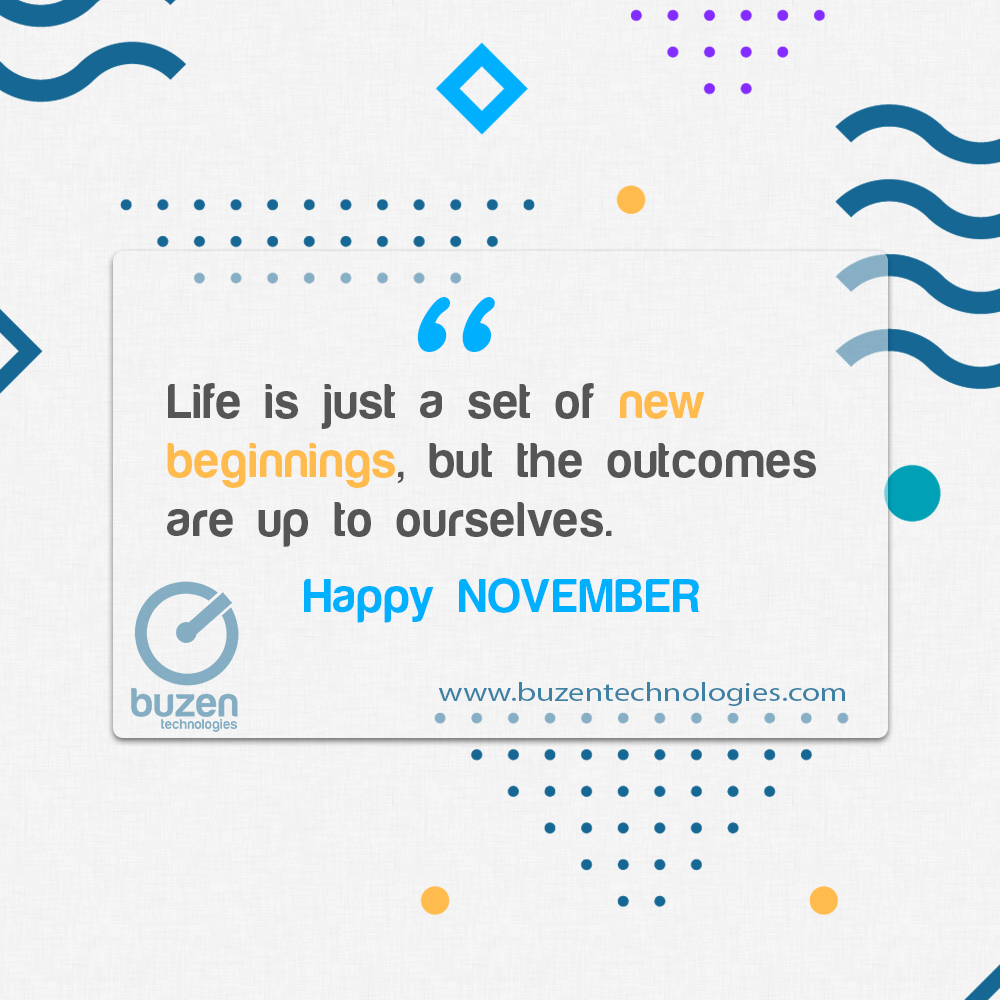 "

Life is just a set of new beginnings, but the outcomes are up to ourselves.

Happy NOVEMBER

buzen
technologies

www.buzentechnologies.com